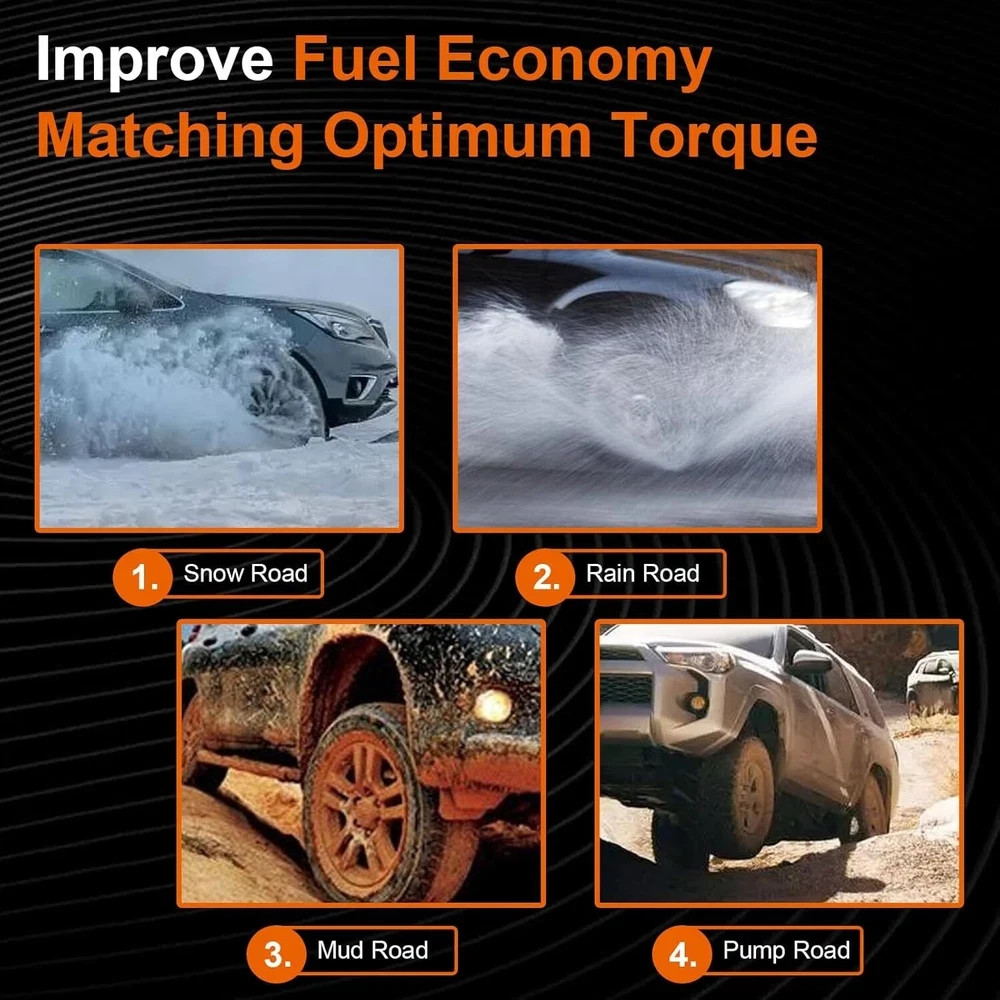 Improve Fuel Economy
Matching Optimum Torque

1. Snow Road

2. Rain Road

3. Mud Road

4. Pump Road